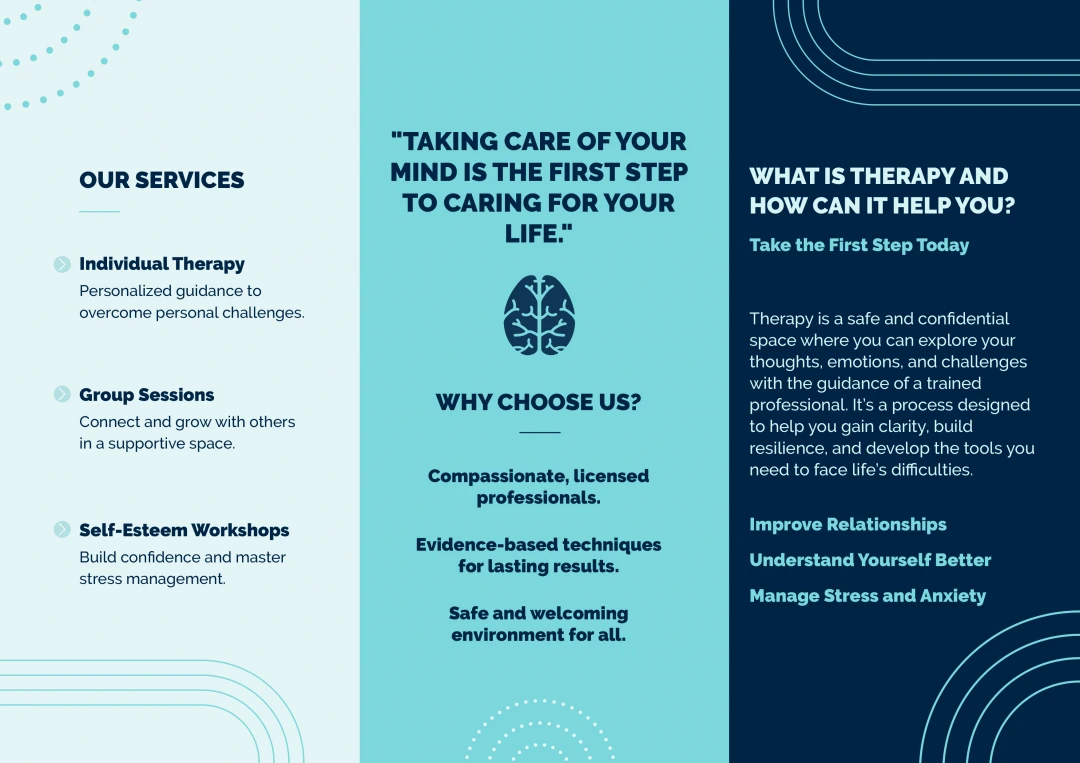 OUR SERVICES

Individual Therapy
Personalized guidance to overcome personal challenges.

Group Sessions
Connect and grow with others in a supportive space.

Self-Esteem Workshops
Build confidence and master stress management.

"TAKING CARE OF YOUR MIND IS THE FIRST STEP TO CARING FOR YOUR LIFE."

WHY CHOOSE US?

Compassionate, licensed professionals.

Evidence-based techniques for lasting results.

Safe and welcoming environment for all.

WHAT IS THERAPY AND HOW CAN IT HELP YOU?

Take the First Step Today

Therapy is a safe and confidential space where you can explore your thoughts, emotions, and challenges with the guidance of a trained professional. It's a process designed to help you gain clarity, build resilience, and develop the tools you need to face life's difficulties.

Improve Relationships

Understand Yourself Better

Manage Stress and Anxiety